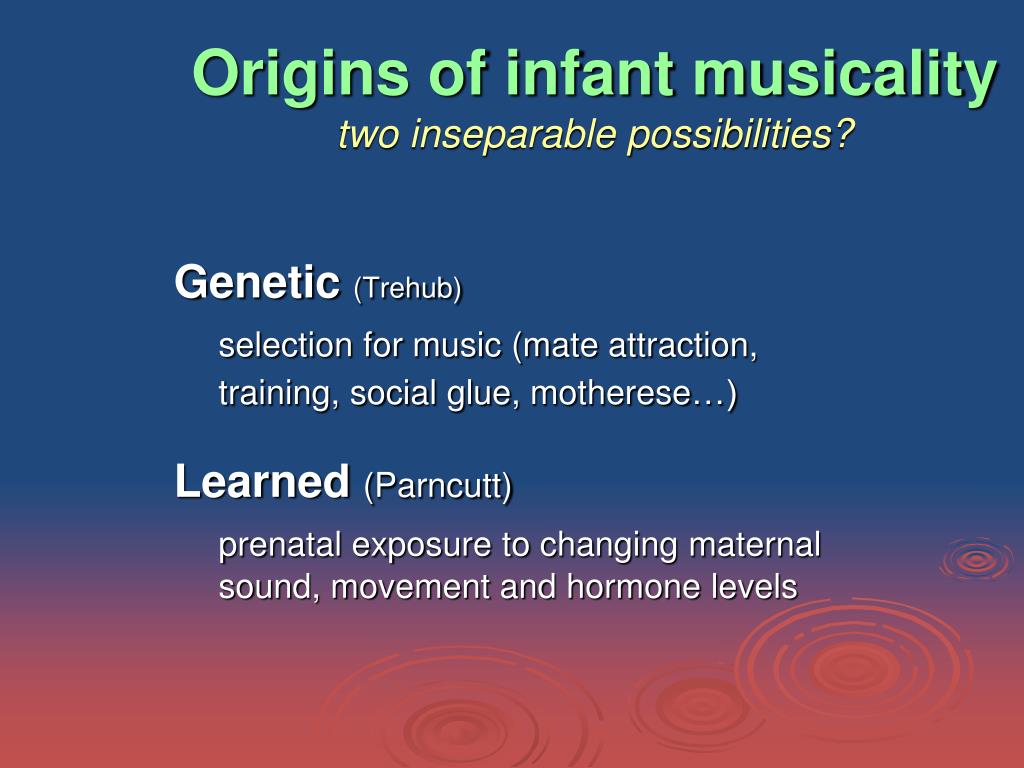 Origins of infant musicality
two inseparable possibilities?

Genetic (Trehub)

selection for music (mate attraction, training, social glue, motherese…)

Learned (Parncutt)

prenatal exposure to changing maternal sound, movement and hormone levels